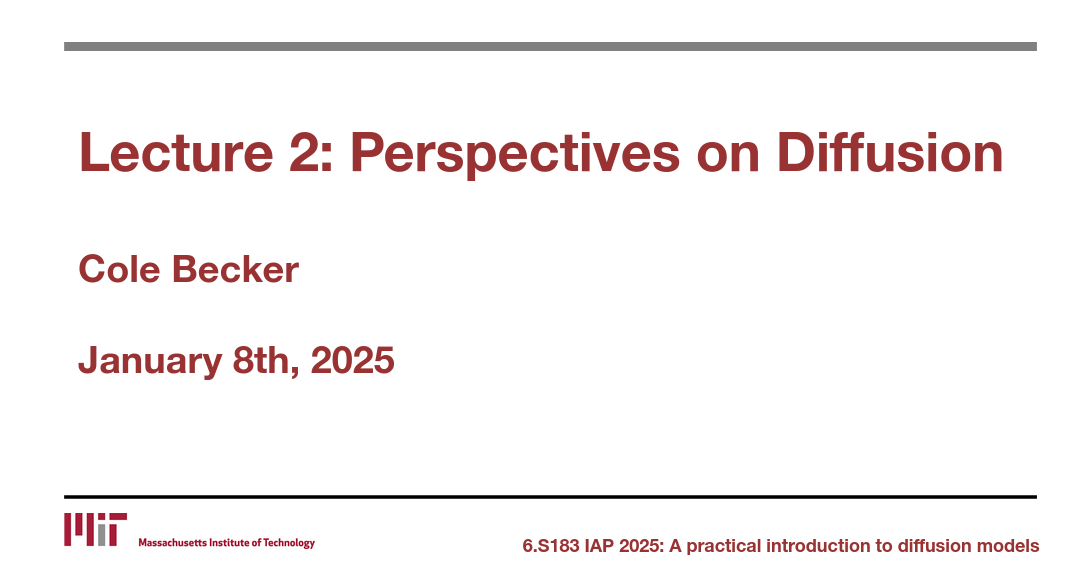 Lecture 2: Perspectives on Diffusion

Cole Becker

January 8th, 2025

MIT Massachusetts Institute of Technology

6.S183 IAP 2025: A practical introduction to diffusion models